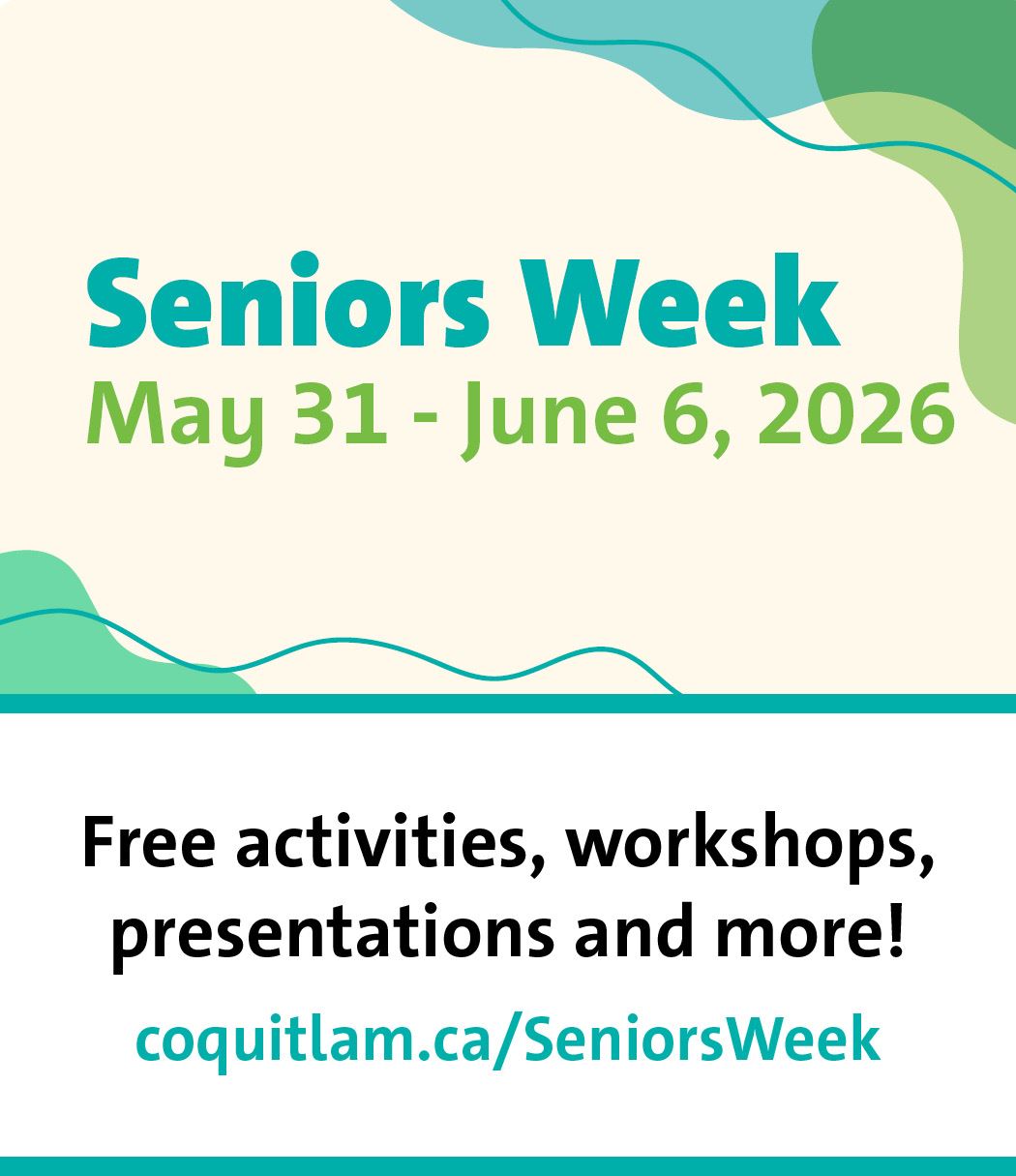 Seniors Week
May 31 - June 6, 2026

Free activities, workshops, presentations and more!

coquitlam.ca/SeniorsWeek